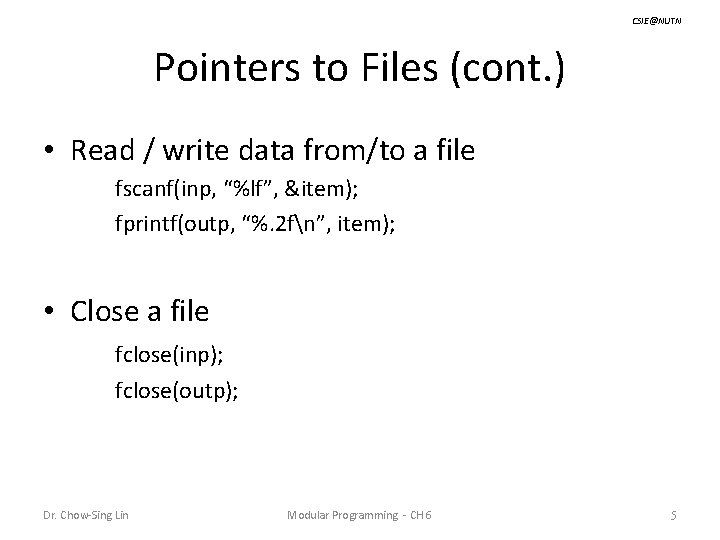 CSIE@NUTN

Pointers to Files (cont.)

• Read / write data from/to a file

fscanf(inp, "%lf", &item);
fprintf(outp, "%.2f\n", item);

• Close a file

fclose(inp);
fclose(outp);

Dr. Chow-Sing Lin
Modular Programming - CH6
5